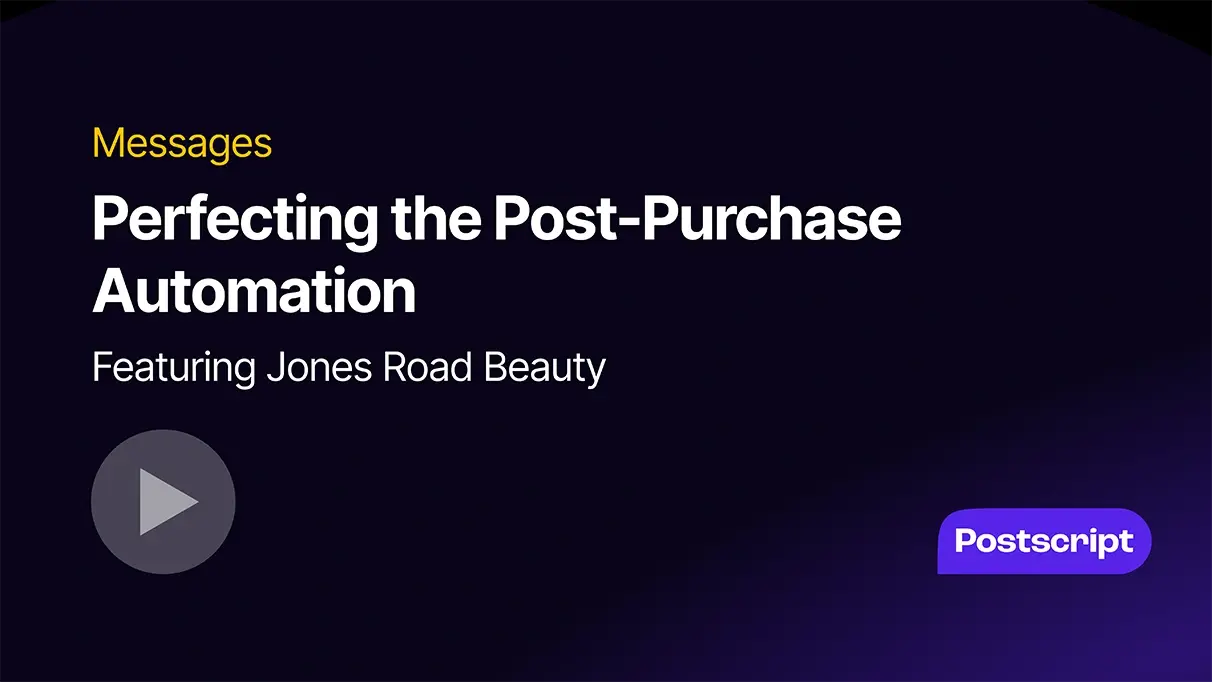 Messages

Perfecting the Post-Purchase Automation

Featuring Jones Road Beauty

Postscript